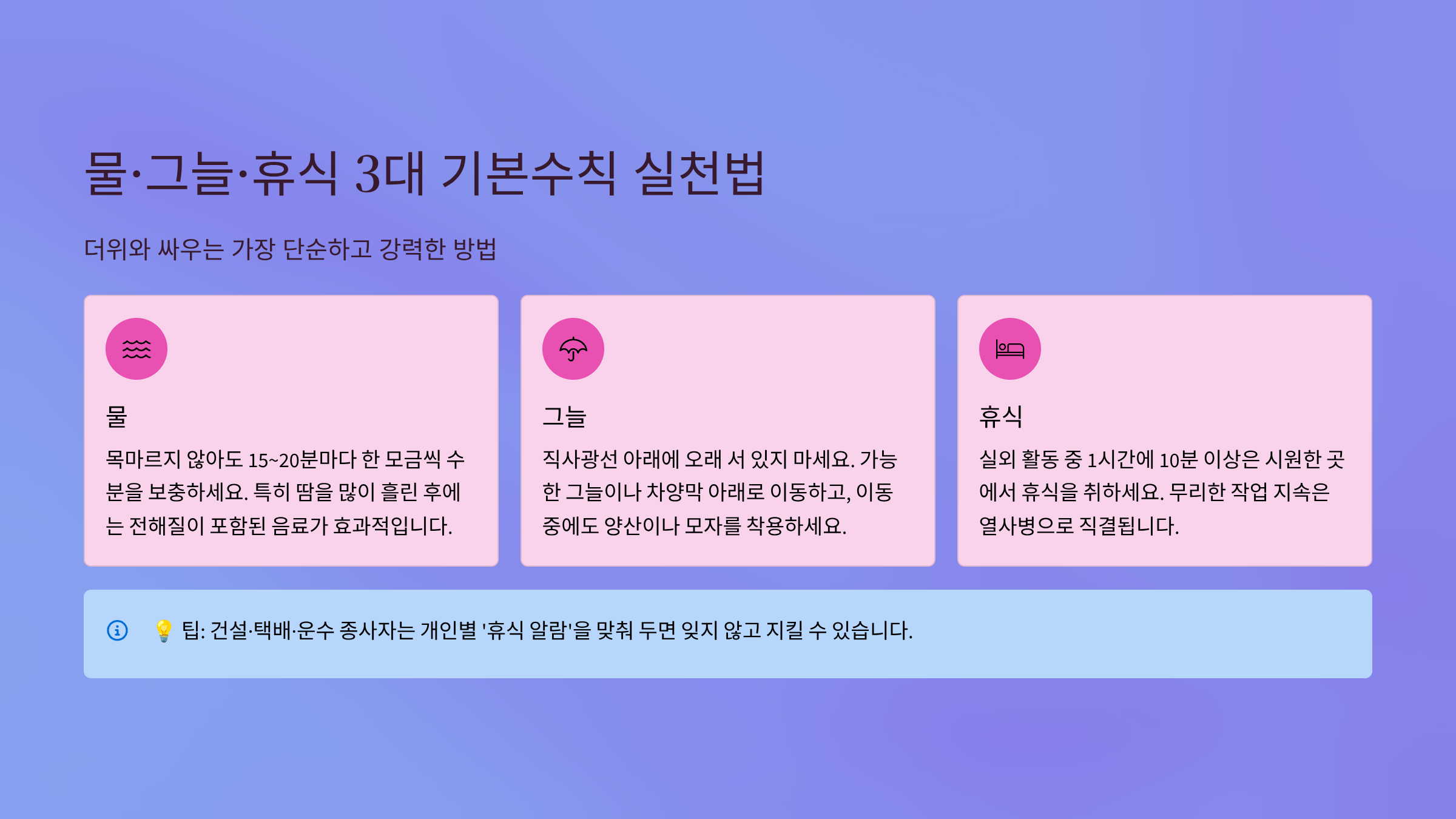 물·그늘·휴식 3대 기본수칙 실천법

더위와 싸우는 가장 단순하고 강력한 방법

물

목마르지 않아도 15~20분마다 한 모금씩 수분을 보충하세요. 특히 땀을 많이 흘린 후에는 전해질이 포함된 음료가 효과적입니다.

그늘

직사광선 아래에 오래 서 있지 마세요. 가능한 그늘이나 차양막 아래로 이동하고, 이동 중에도 양산이나 모자를 착용하세요.

휴식

실외 활동 중 1시간에 10분 이상은 시원한 곳에서 휴식을 취하세요. 무리한 작업 지속은 열사병으로 직결됩니다.

💡 팁: 건설·택배·운수 종사자는 개인별 '휴식 알람'을 맞춰 두면 잊지 않고 지킬 수 있습니다.